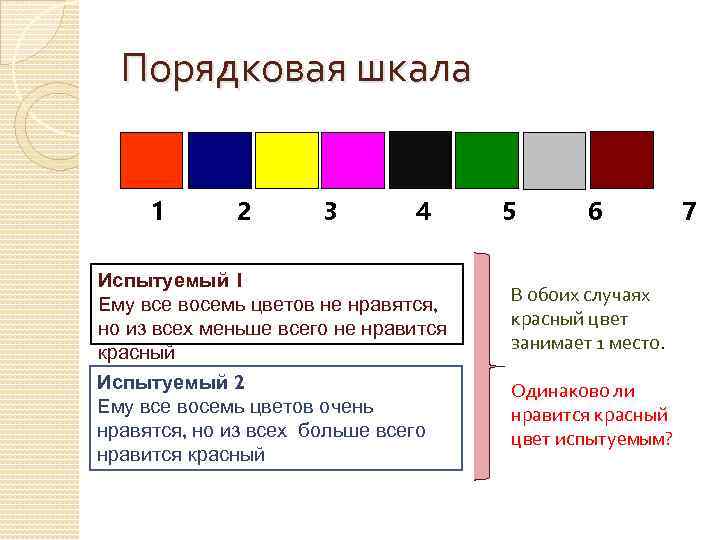 Порядковая шкала

1 2 3 4 5 6 7

Испытуемый 1
Ему все восемь цветов не нравятся, но из всех меньше всего не нравится красный

Испытуемый 2
Ему все восемь цветов очень нравятся, но из всех больше всего нравится красный

В обоих случаях красный цвет занимает 1 место.

Одинаково ли нравится красный цвет испытуемым?